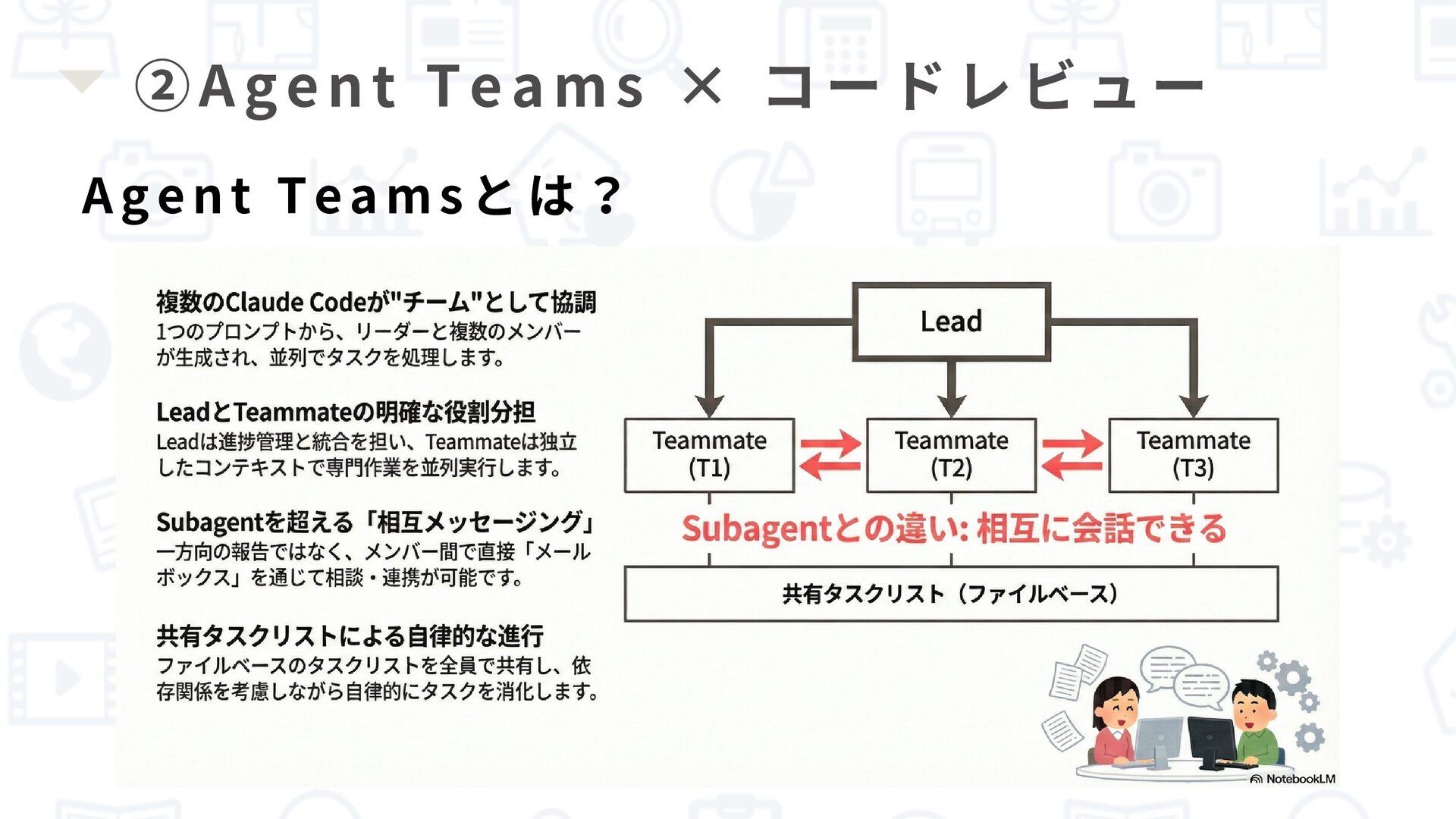 ②Agent Teams × コードレビュー

Agent Teamsとは？

複数のClaude Codeが"チーム"として協調
1つのプロンプトから、リーダーと複数のメンバーが生成され、並列でタスクを処理します。

LeadとTeammateの明確な役割分担
Leadは進捗管理と統合を担い、Teammateは独立したコンテキストで専門作業を並列実行します。

Subagentを超える「相互メッセージング」
一方向の報告ではなく、メンバー間で直接「メールボックス」を通じて相談・連携が可能です。

共有タスクリストによる自律的な進行
ファイルベースのタスクリストを全員で共有し、依存関係を考慮しながら自律的にタスクを消化します。

Lead

Teammate (T1)

Teammate (T2)

Teammate (T3)

Subagentとの違い: 相互に会話できる

共有タスクリスト（ファイルベース）

NotebookLM